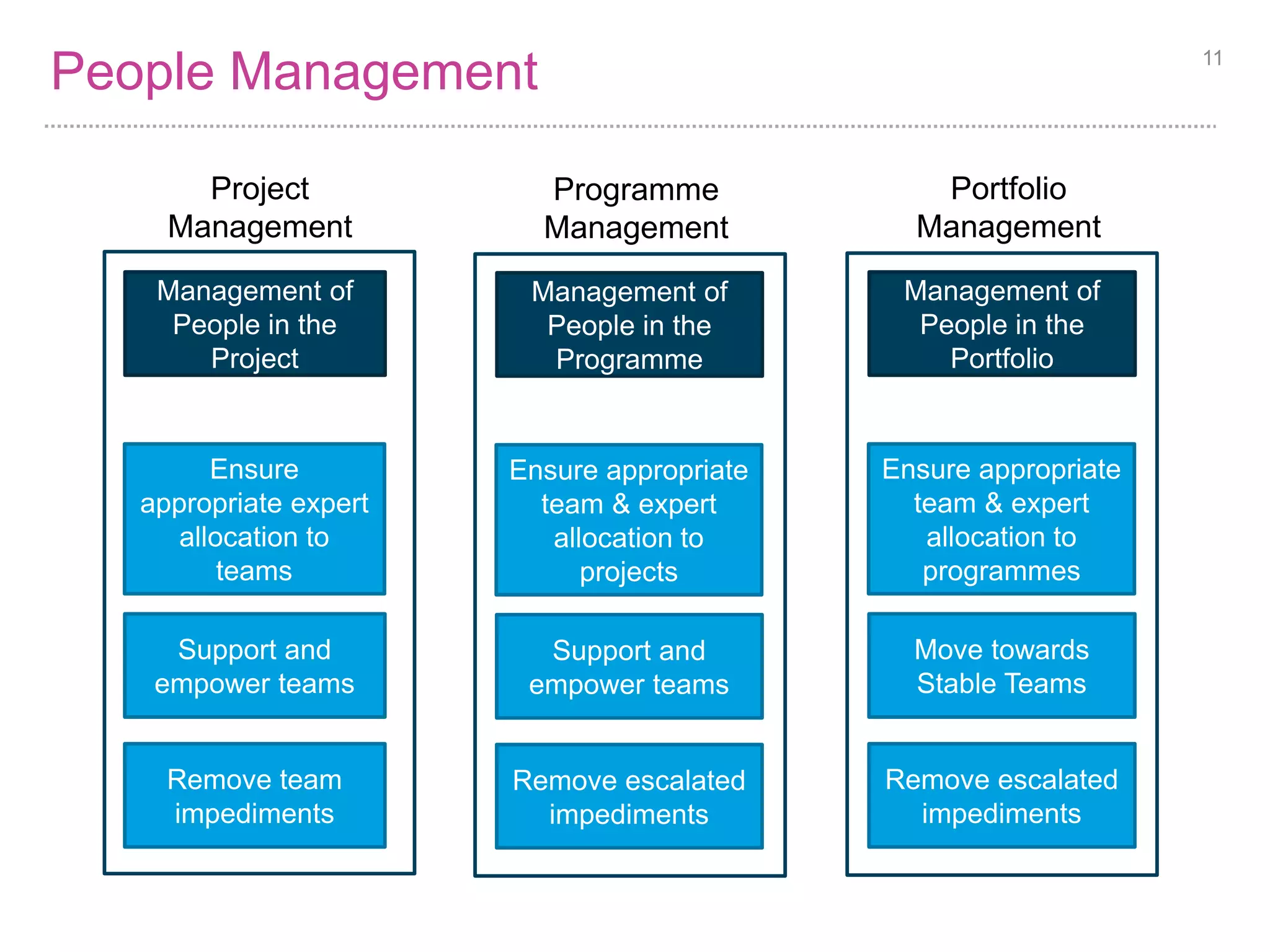 People Management

11

Project Management

Management of People in the Project

Ensure appropriate expert allocation to teams

Support and empower teams

Remove team impediments

Programme Management

Management of People in the Programme

Ensure appropriate team & expert allocation to projects

Support and empower teams

Remove escalated impediments

Portfolio Management

Management of People in the Portfolio

Ensure appropriate team & expert allocation to programmes

Move towards Stable Teams

Remove escalated impediments